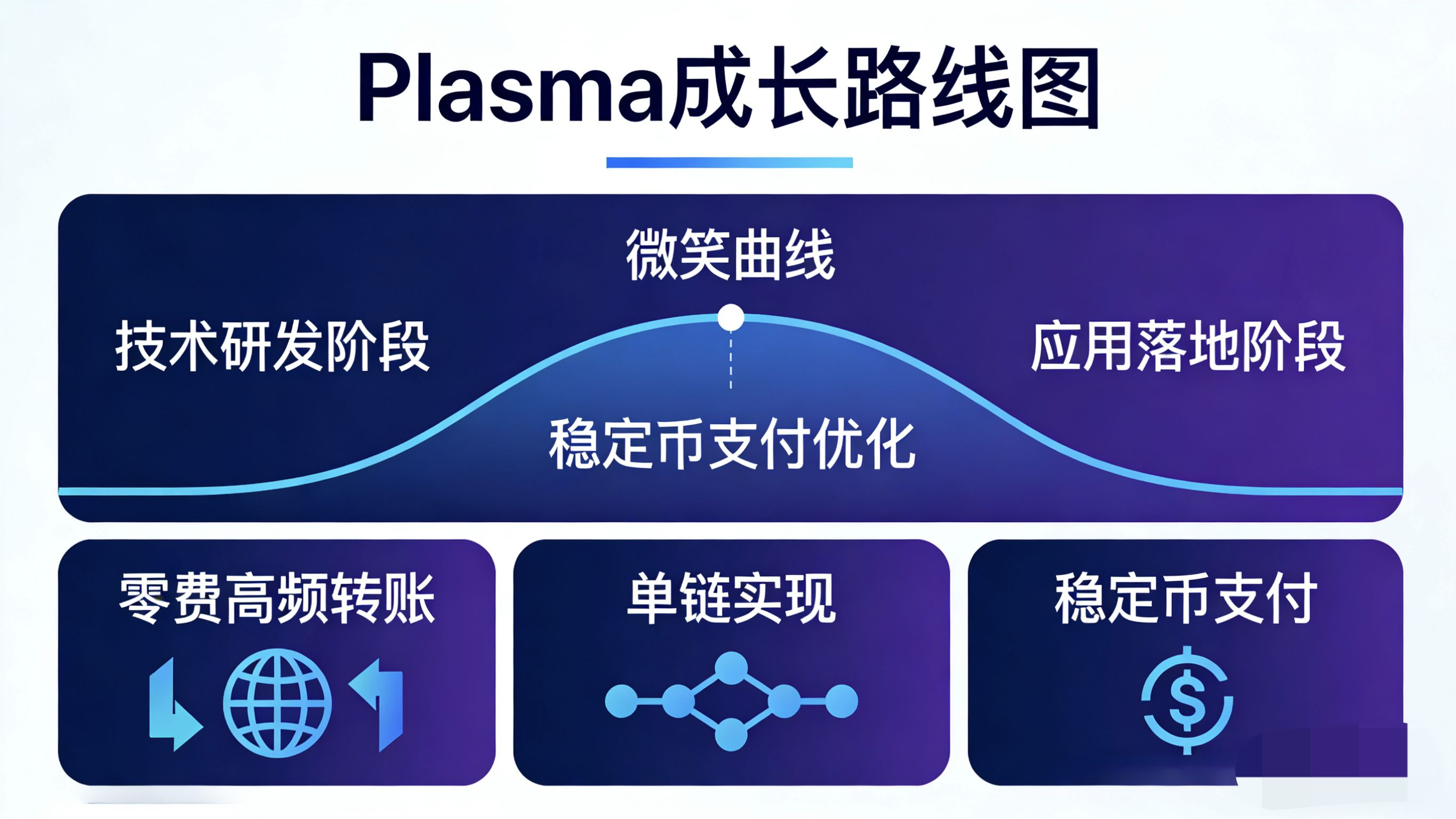 Plasma成长路线图

微笑曲线

技术研发阶段

应用落地阶段

稳定币支付优化

零费高频转账

单链实现

稳定币支付

$